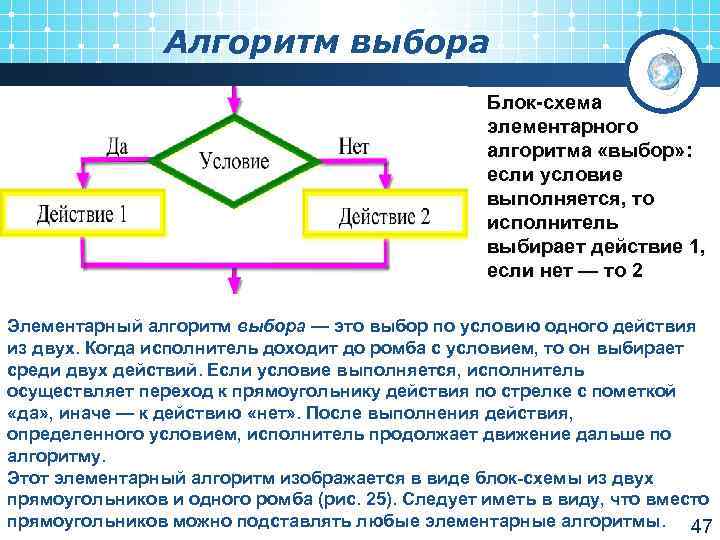 Алгоритм выбора

Да

Условие

Нет

Действие 1

Действие 2

Блок-схема элементарного алгоритма «выбор»: если условие выполняется, то исполнитель выбирает действие 1, если нет — то 2

Элементарный алгоритм выбора — это выбор по условию одного действия из двух. Когда исполнитель доходит до ромба с условием, то он выбирает среди двух действий. Если условие выполняется, исполнитель осуществляет переход к прямоугольнику действия по стрелке с пометкой «да», иначе — к действию «нет». После выполнения действия, определенного условием, исполнитель продолжает движение дальше по алгоритму.
Этот элементарный алгоритм изображается в виде блок-схемы из двух прямоугольников и одного ромба (рис. 25). Следует иметь в виду, что вместо прямоугольников можно подставлять любые элементарные алгоритмы.

47